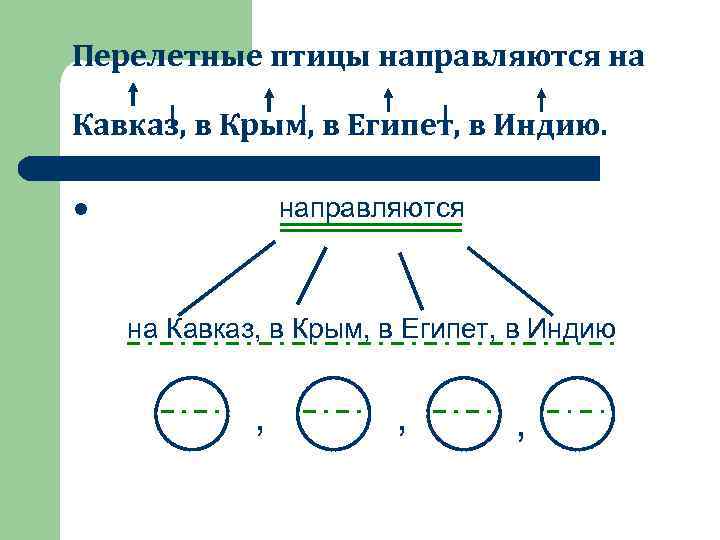 Перелетные птицы направляются на Кавказ, в Крым, в Египет, в Индию.

направляются

на Кавказ, в Крым, в Египет, в Индию

, , ,